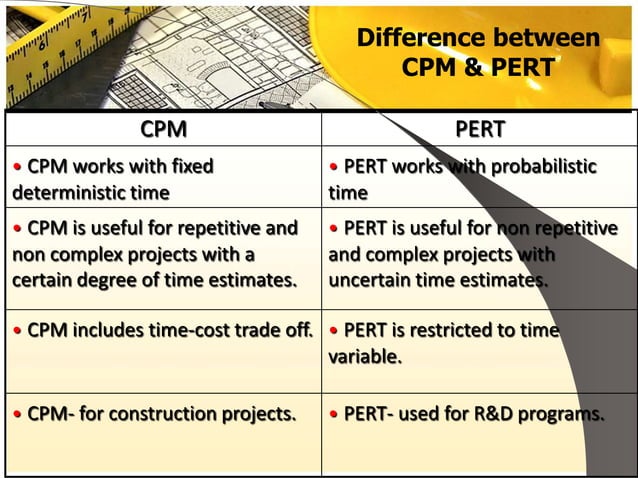 Difference between CPM & PERT

| CPM | PERT |
|---|---|
| • CPM works with fixed deterministic time | • PERT works with probabilistic time |
| • CPM is useful for repetitive and non complex projects with a certain degree of time estimates. | • PERT is useful for non repetitive and complex projects with uncertain time estimates. |
| • CPM includes time-cost trade off. | • PERT is restricted to time variable. |
| • CPM- for construction projects. | • PERT- used for R&D programs. |